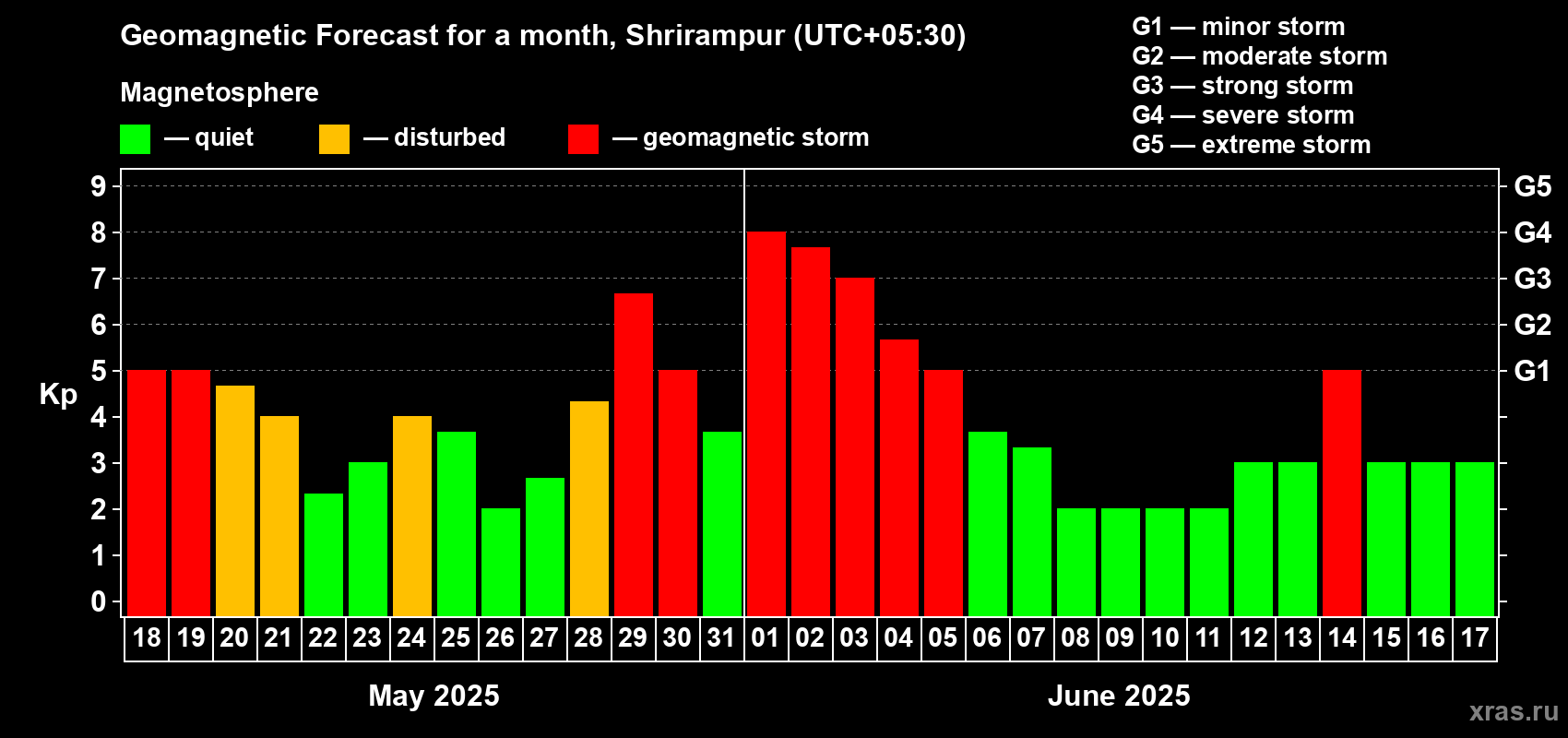 Geomagnetic Forecast for a month, Shrirampur (UTC+05:30)

Magnetosphere

— quiet — disturbed — geomagnetic storm

G1 — minor storm
G2 — moderate storm
G3 — strong storm
G4 — severe storm
G5 — extreme storm

Kp

9
8
7
6
5
4
3
2
1
0

G5
G4
G3
G2
G1

18 19 20 21 22 23 24 25 26 27 28 29 30 31 01 02 03 04 05 06 07 08 09 10 11 12 13 14 15 16 17

May 2025

June 2025

xras.ru